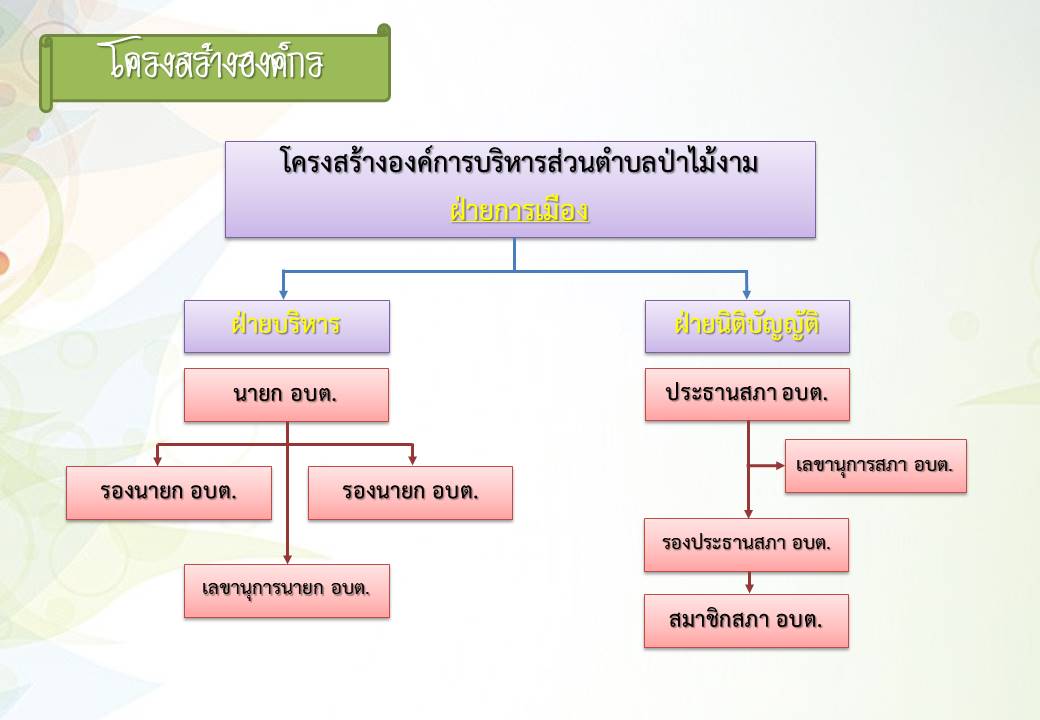 โครงสร้างองค์กร

โครงสร้างองค์การบริหารส่วนตำบลป่าไม้งาม
ฝ่ายการเมือง

ฝ่ายบริหาร

นายก อบต.

รองนายก อบต.

รองนายก อบต.

เลขานุการนายก อบต.

ฝ่ายนิติบัญญัติ

ประธานสภา อบต.

เลขานุการสภา อบต.

รองประธานสภา อบต.

สมาชิกสภา อบต.